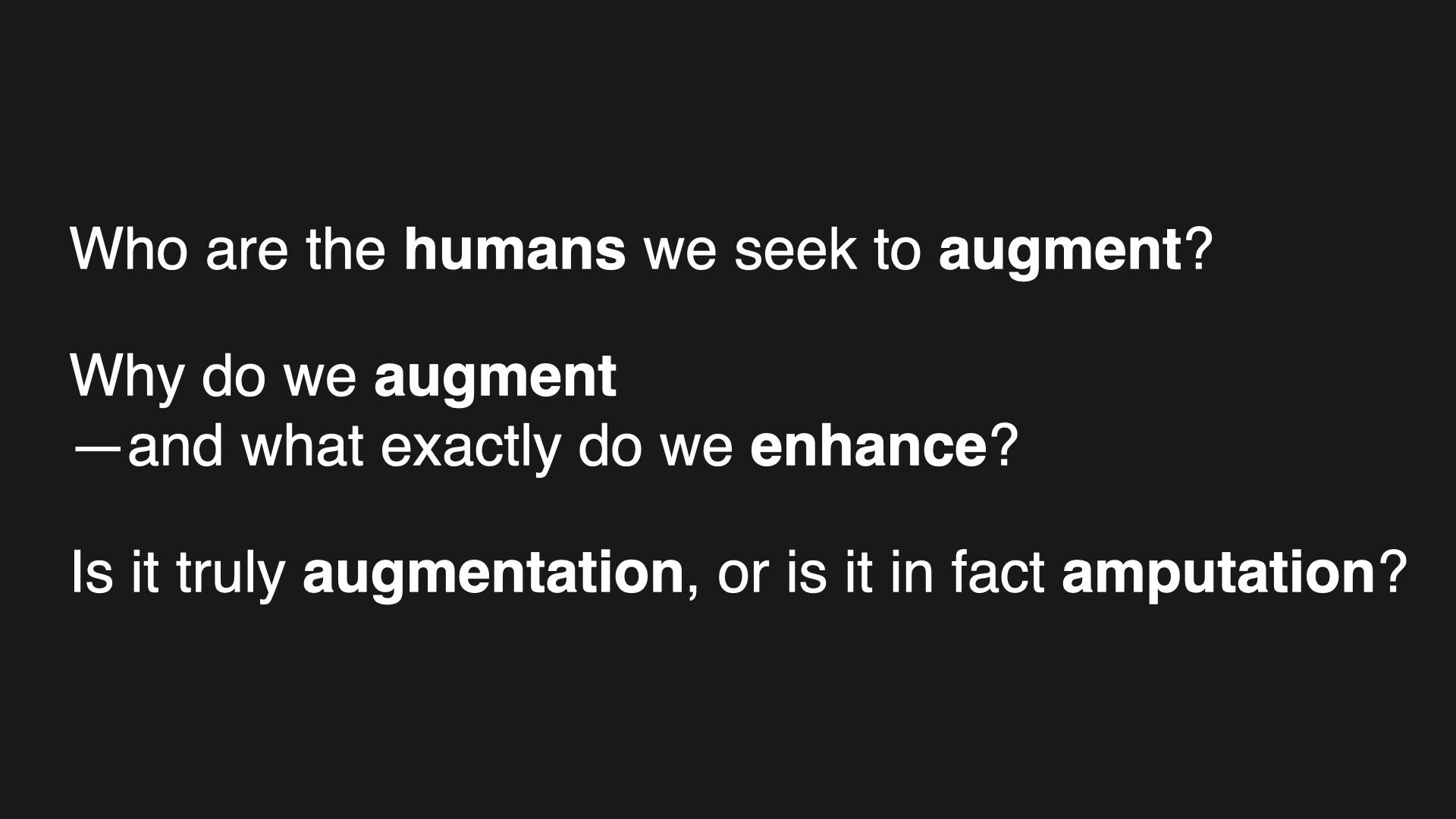 Who are the humans we seek to augment?

Why do we augment
—and what exactly do we enhance?

Is it truly augmentation, or is it in fact amputation?